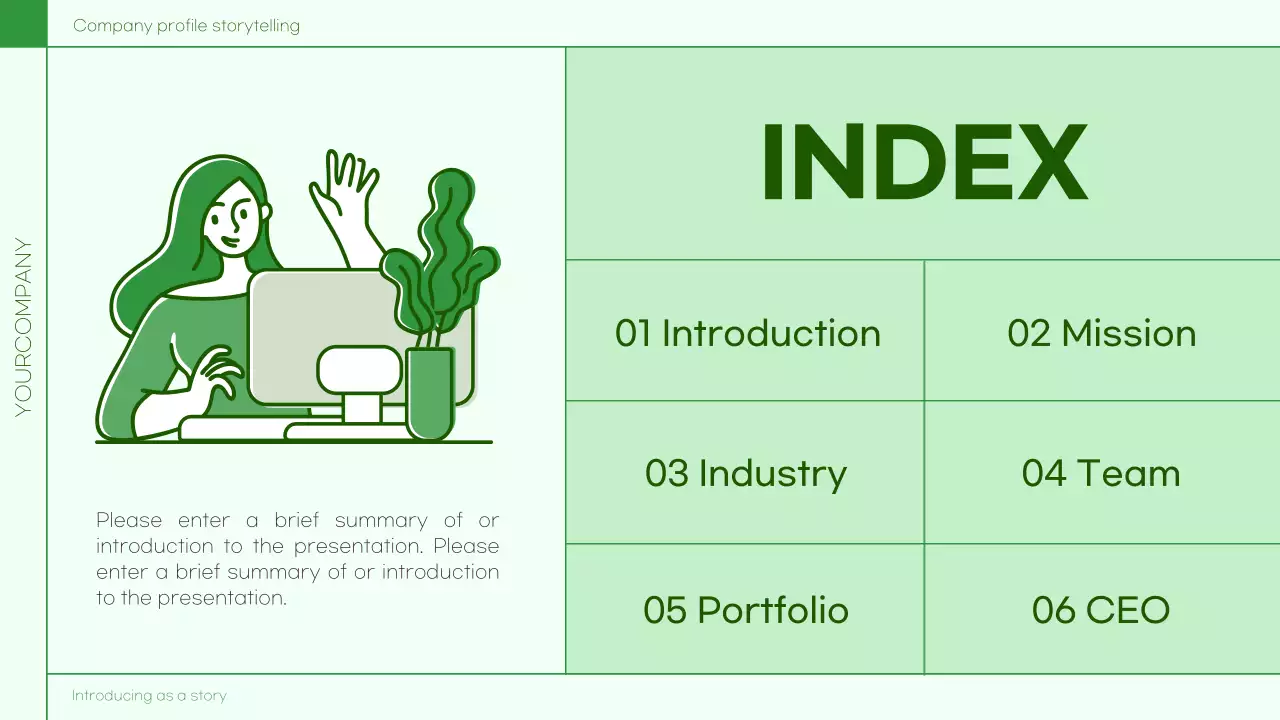 Company profile storytelling

YOURCOMPANY

Please enter a brief summary of or introduction to the presentation. Please enter a brief summary of or introduction to the presentation.

INDEX

01 Introduction

02 Mission

03 Industry

04 Team

05 Portfolio

06 CEO

Introducing as a story